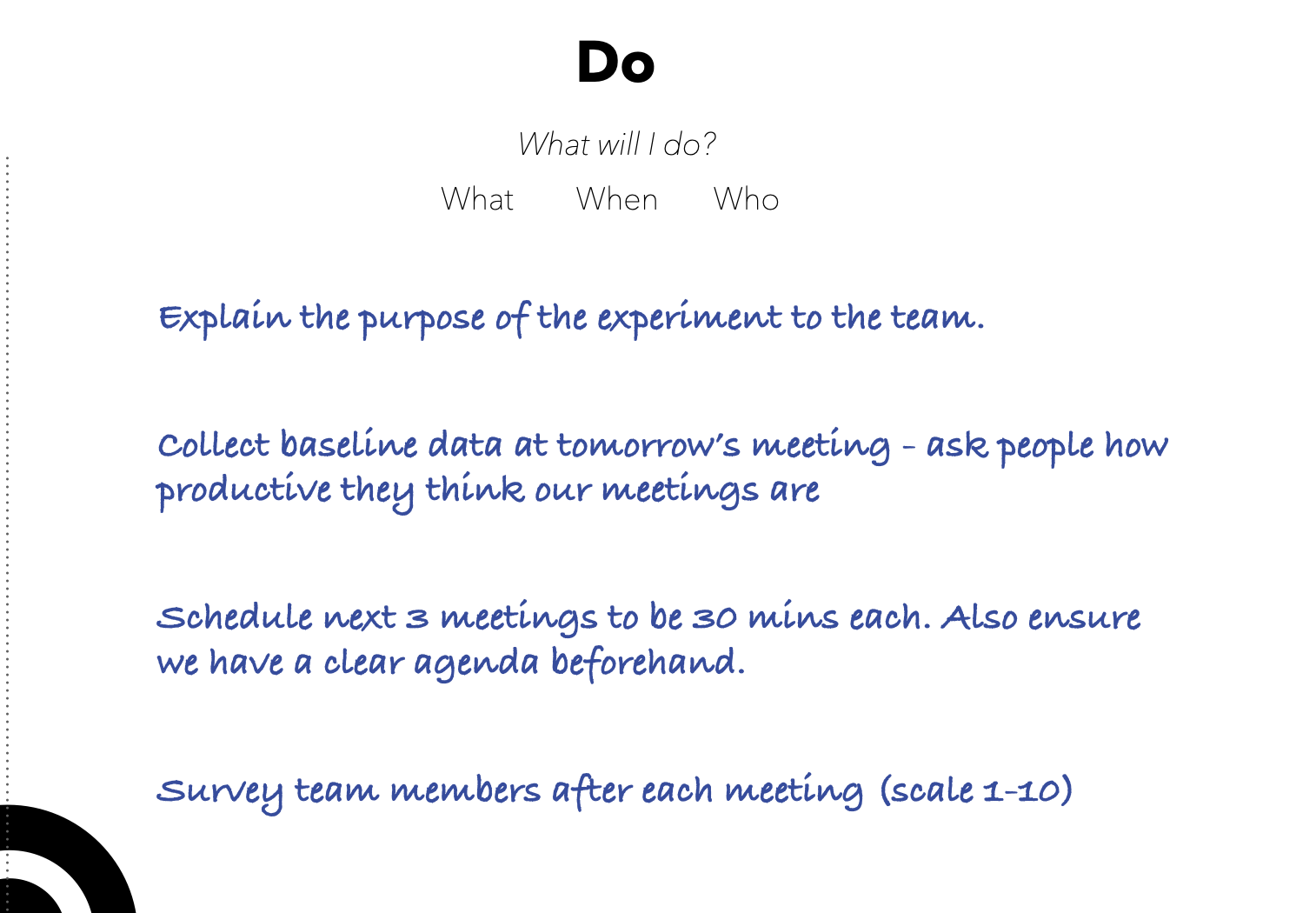 Do

What will I do?

What When Who

Explain the purpose of the experiment to the team.

Collect baseline data at tomorrow's meeting - ask people how productive they think our meetings are

Schedule next 3 meetings to be 30 mins each. Also ensure we have a clear agenda beforehand.

Survey team members after each meeting (scale 1-10)